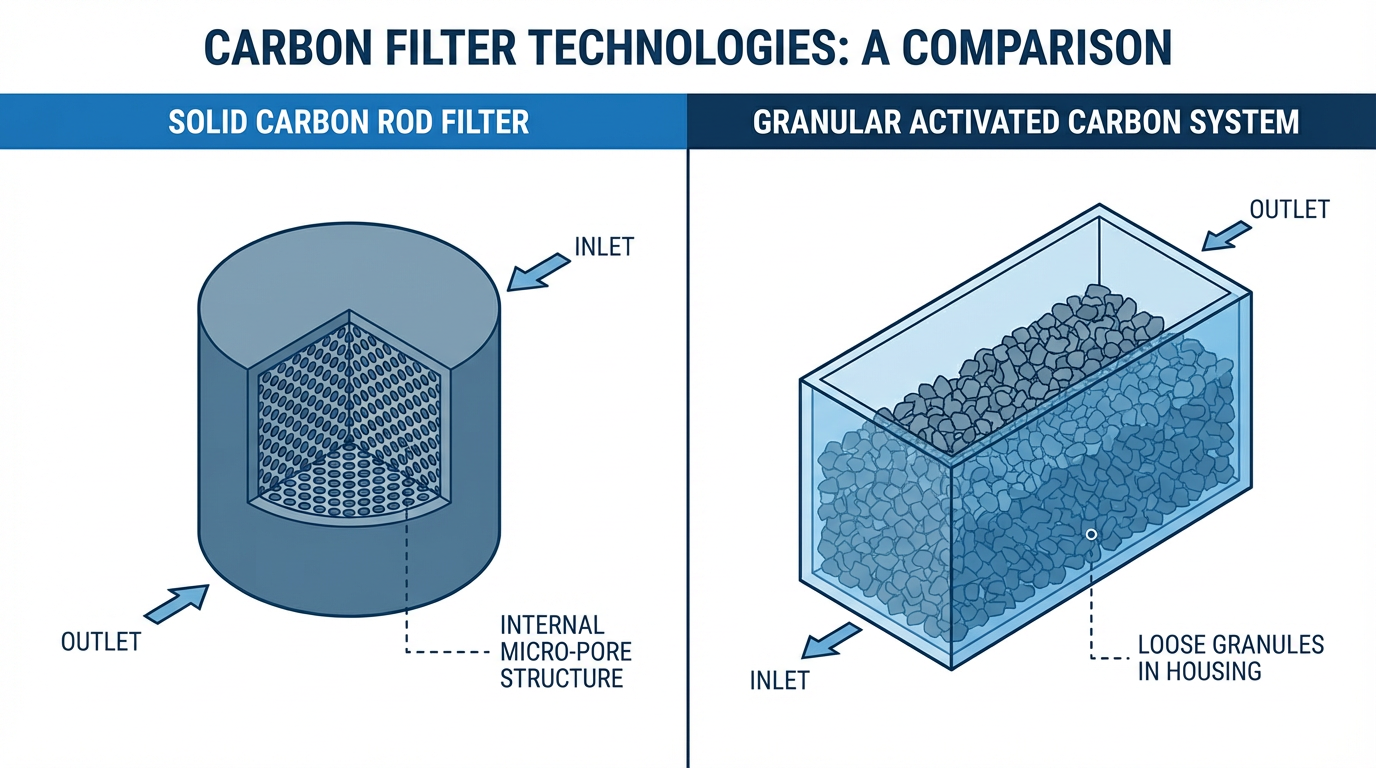 CARBON FILTER TECHNOLOGIES: A COMPARISON

SOLID CARBON ROD FILTER

INLET

OUTLET

INTERNAL MICRO-PORE STRUCTURE

GRANULAR ACTIVATED CARBON SYSTEM

OUTLET

INLET

LOOSE GRANULES IN HOUSING